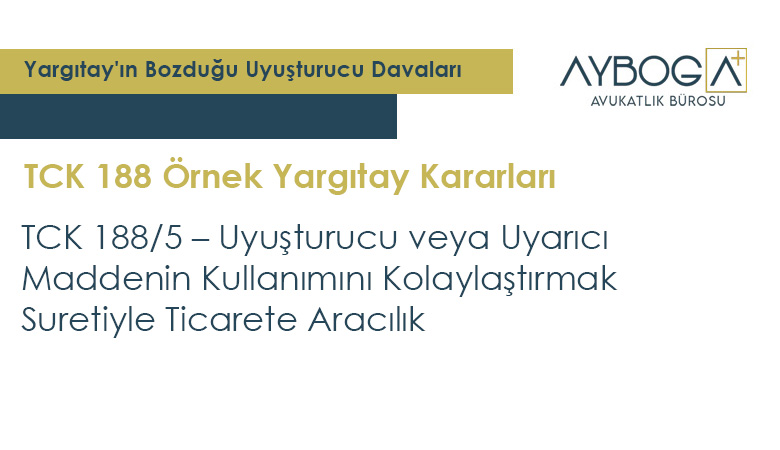 Yargıtay'ın Bozduğu Uyuşturucu Davaları

AYBOGA+
AVUKATLIK BÜROSU

TCK 188 Örnek Yargıtay Kararları

TCK 188/5 – Uyuşturucu veya Uyarıcı Maddenin Kullanımını Kolaylaştırmak Suretiyle Ticarete Aracılık